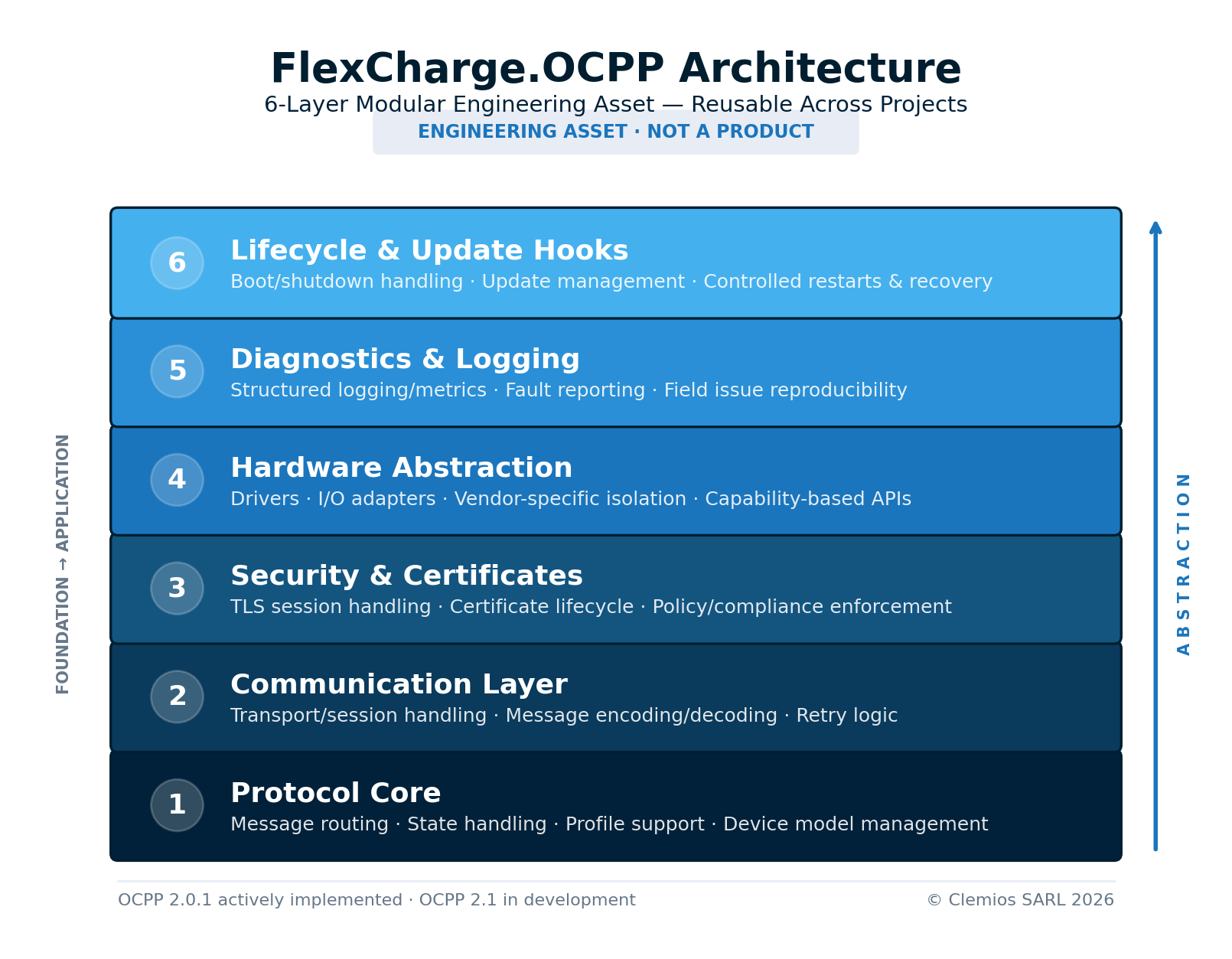 FlexCharge.OCPP Architecture

6-Layer Modular Engineering Asset — Reusable Across Projects

ENGINEERING ASSET · NOT A PRODUCT

FOUNDATION → APPLICATION

6 Lifecycle & Update Hooks
Boot/shutdown handling · Update management · Controlled restarts & recovery

5 Diagnostics & Logging
Structured logging/metrics · Fault reporting · Field issue reproducibility

4 Hardware Abstraction
Drivers · I/O adapters · Vendor-specific isolation · Capability-based APIs

3 Security & Certificates
TLS session handling · Certificate lifecycle · Policy/compliance enforcement

2 Communication Layer
Transport/session handling · Message encoding/decoding · Retry logic

1 Protocol Core
Message routing · State handling · Profile support · Device model management

ABSTRACTION

OCPP 2.0.1 actively implemented · OCPP 2.1 in development

© Clemios SARL 2026